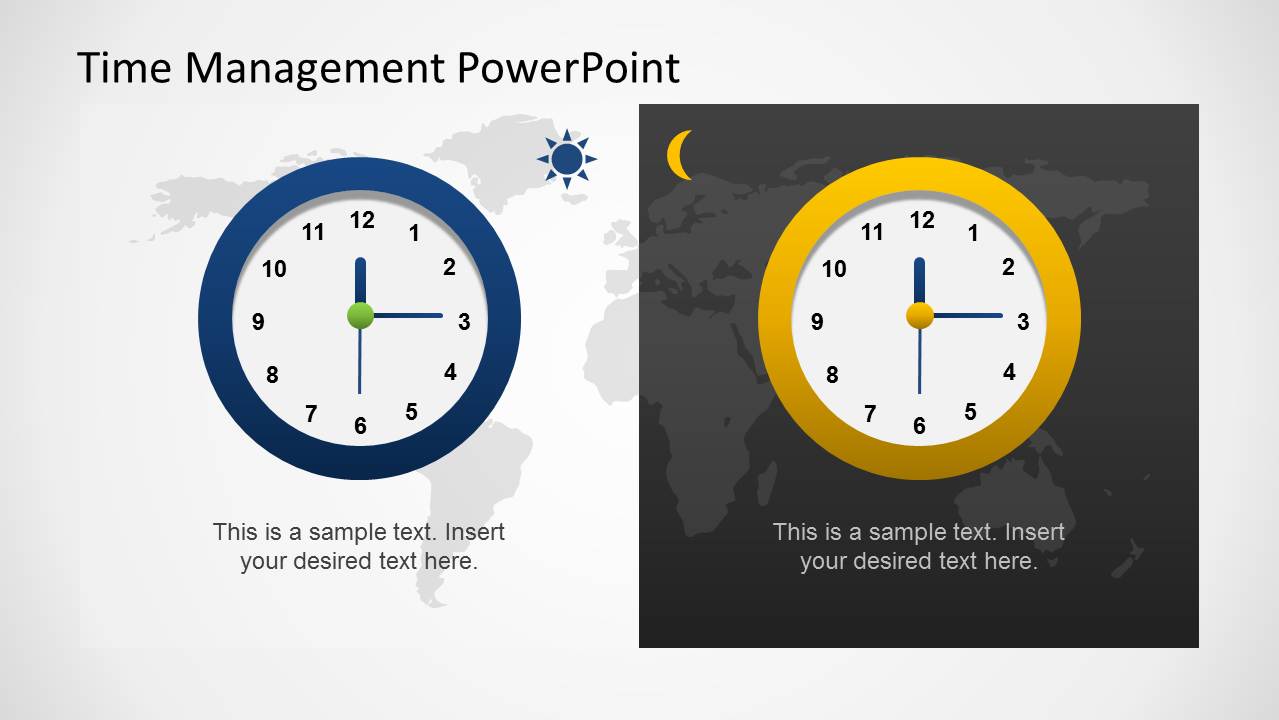 Time Management PowerPoint

12
1
2
3
4
5
6
7
8
9
10
11

This is a sample text. Insert your desired text here.

12
1
2
3
4
5
6
7
8
9
10
11

This is a sample text. Insert your desired text here.